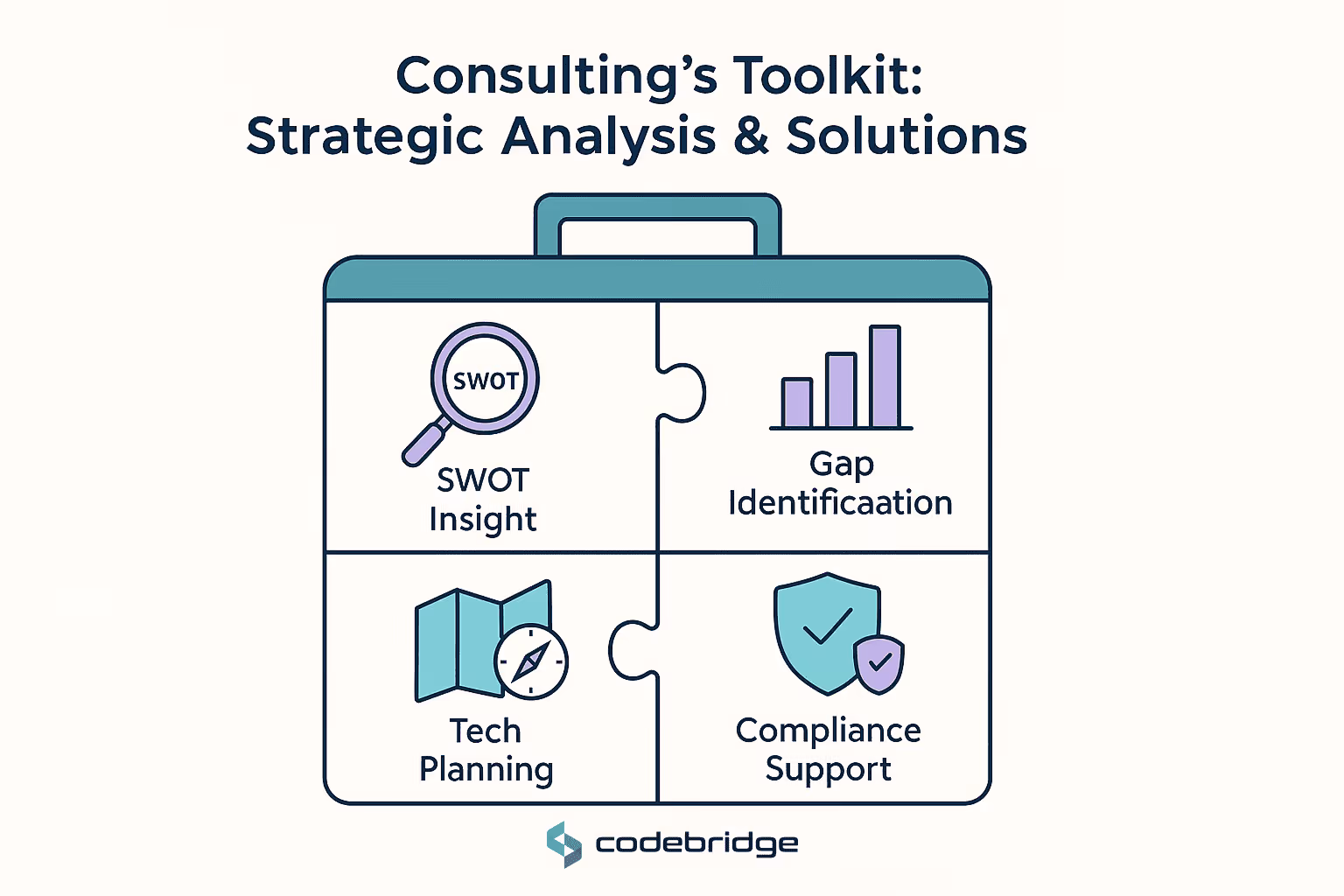 Consulting's Toolkit: Strategic Analysis & Solutions

SWOT

SWOT Insight

Gap Identificaation

Tech Planning

Compliance Support

codebridge